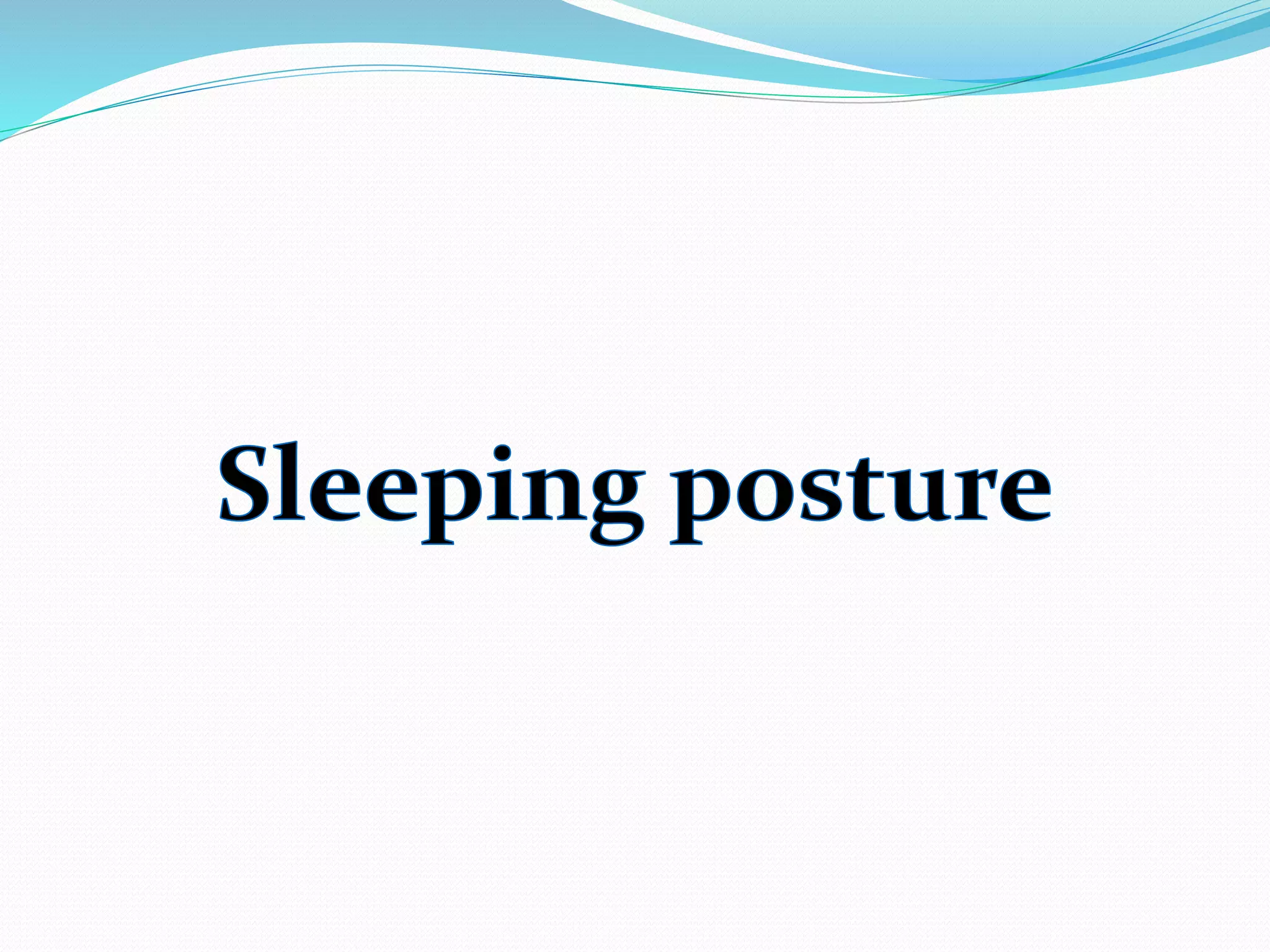 Sleeping posture